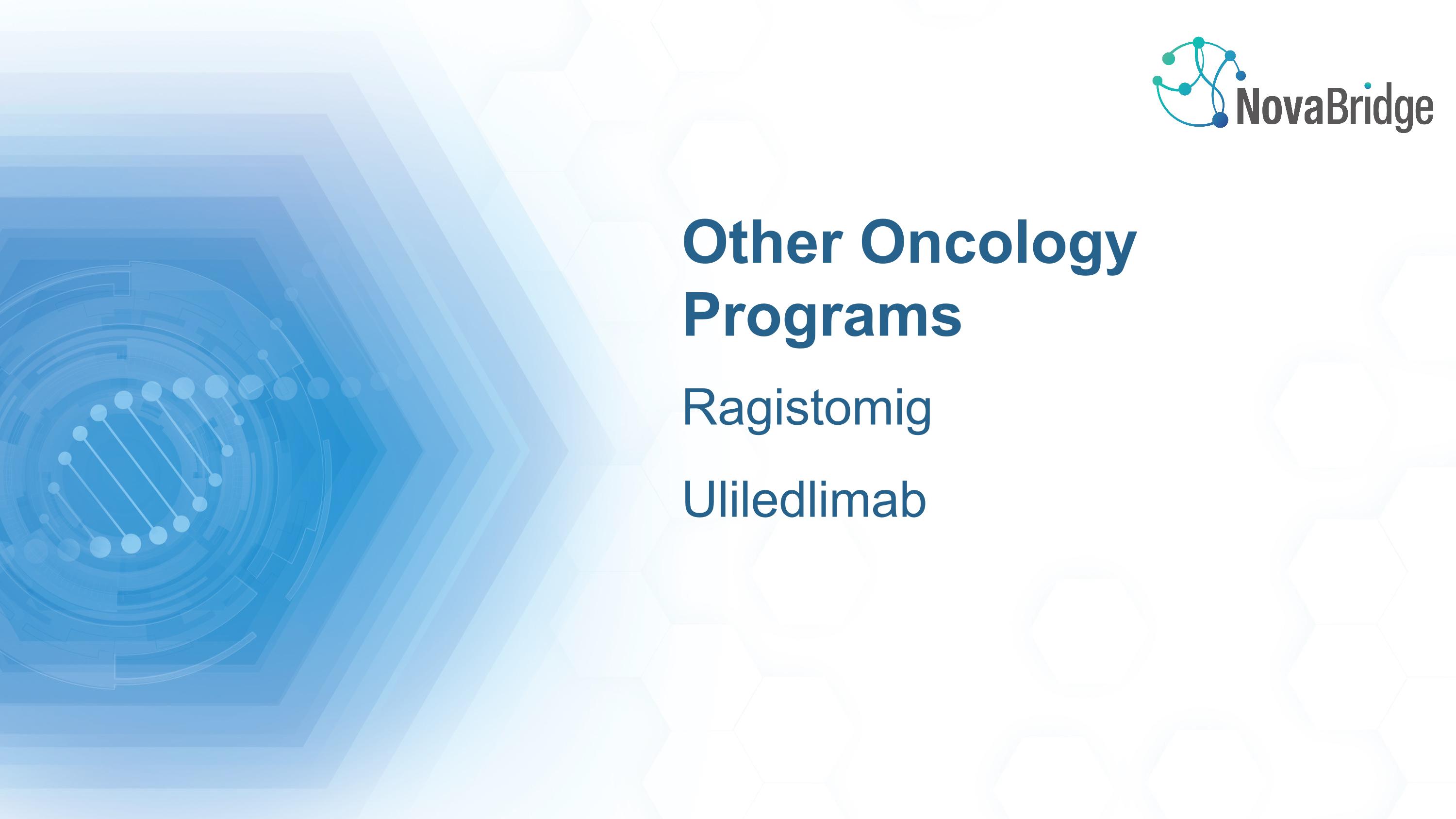 NovaBridge

Other Oncology Programs

Ragistomig

Uliledlimab